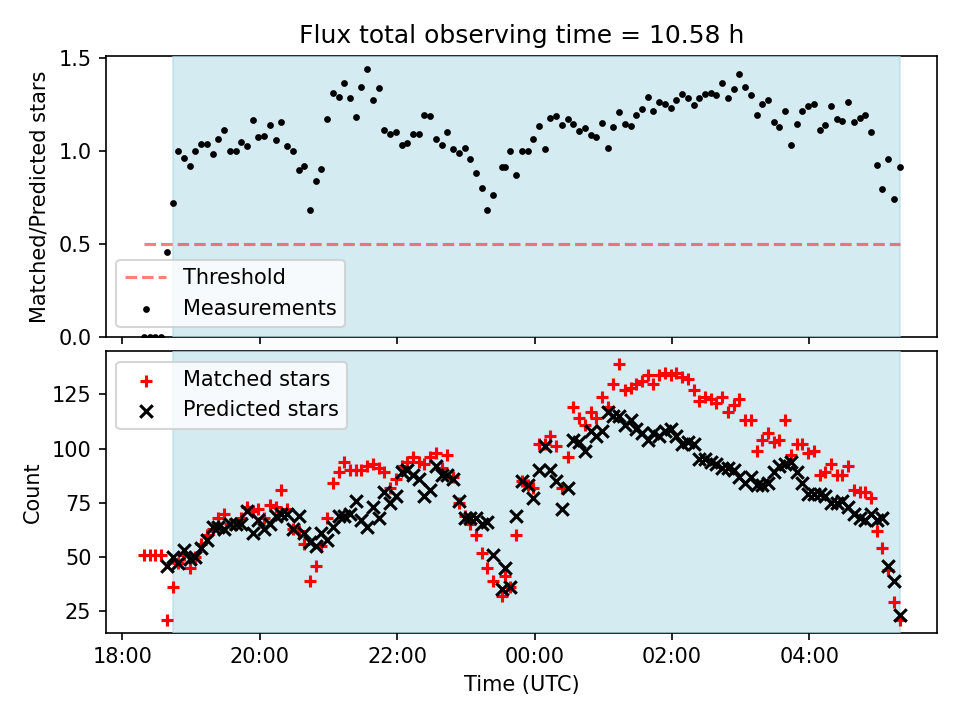 Flux total observing time = 10.58 h

Matched/Predicted stars

1.5
1.0
0.5
0.0

Threshold
Measurements

Matched stars
Predicted stars

Count

125
100
75
50
25

18:00
20:00
22:00
00:00
02:00
04:00

Time (UTC)